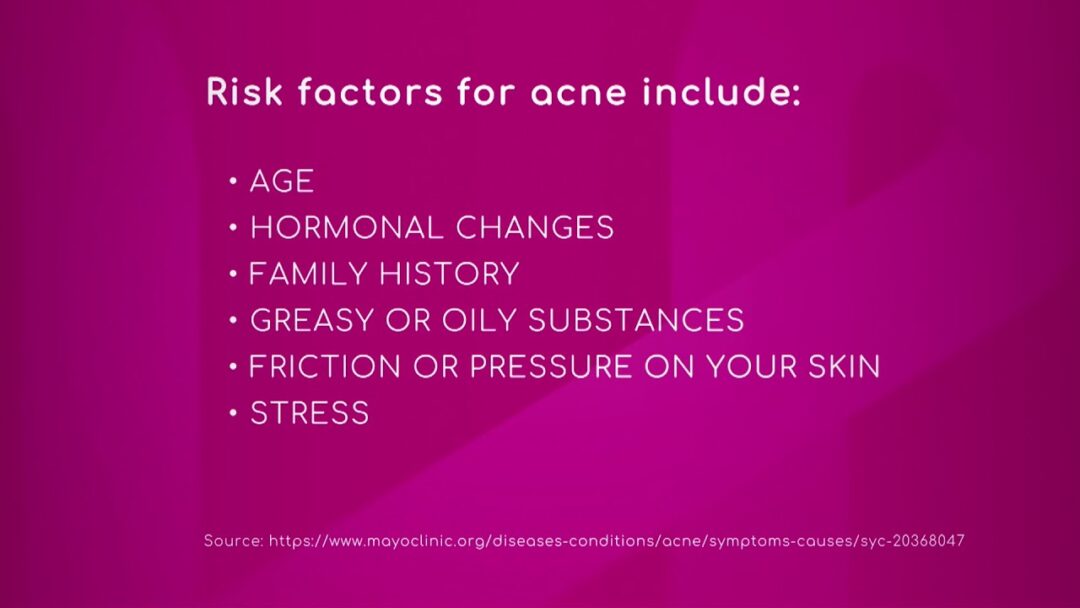 Risk factors for acne include:

• AGE
• HORMONAL CHANGES
• FAMILY HISTORY
• GREASY OR OILY SUBSTANCES
• FRICTION OR PRESSURE ON YOUR SKIN
• STRESS

Source: https://www.mayoclinic.org/diseases-conditions/acne/symptoms-causes/syc-20368047